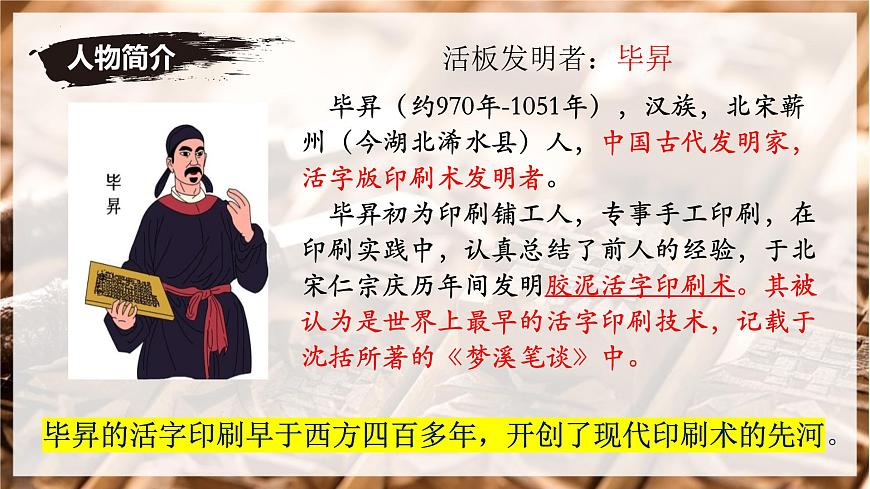 人物简介

活板发明者：毕昇

毕昇

毕昇（约970年-1051年），汉族，北宋蕲州（今湖北浠水县）人，中国古代发明家，活字版印刷术发明者。

毕昇初为印刷铺工人，专事手工印刷，在印刷实践中，认真总结了前人的经验，于北宋仁宗庆历年间发明胶泥活字印刷术。其被认为是世界上最早的活字印刷技术，记载于沈括所著的《梦溪笔谈》中。

毕昇的活字印刷早于西方四百多年，开创了现代印刷术的先河。